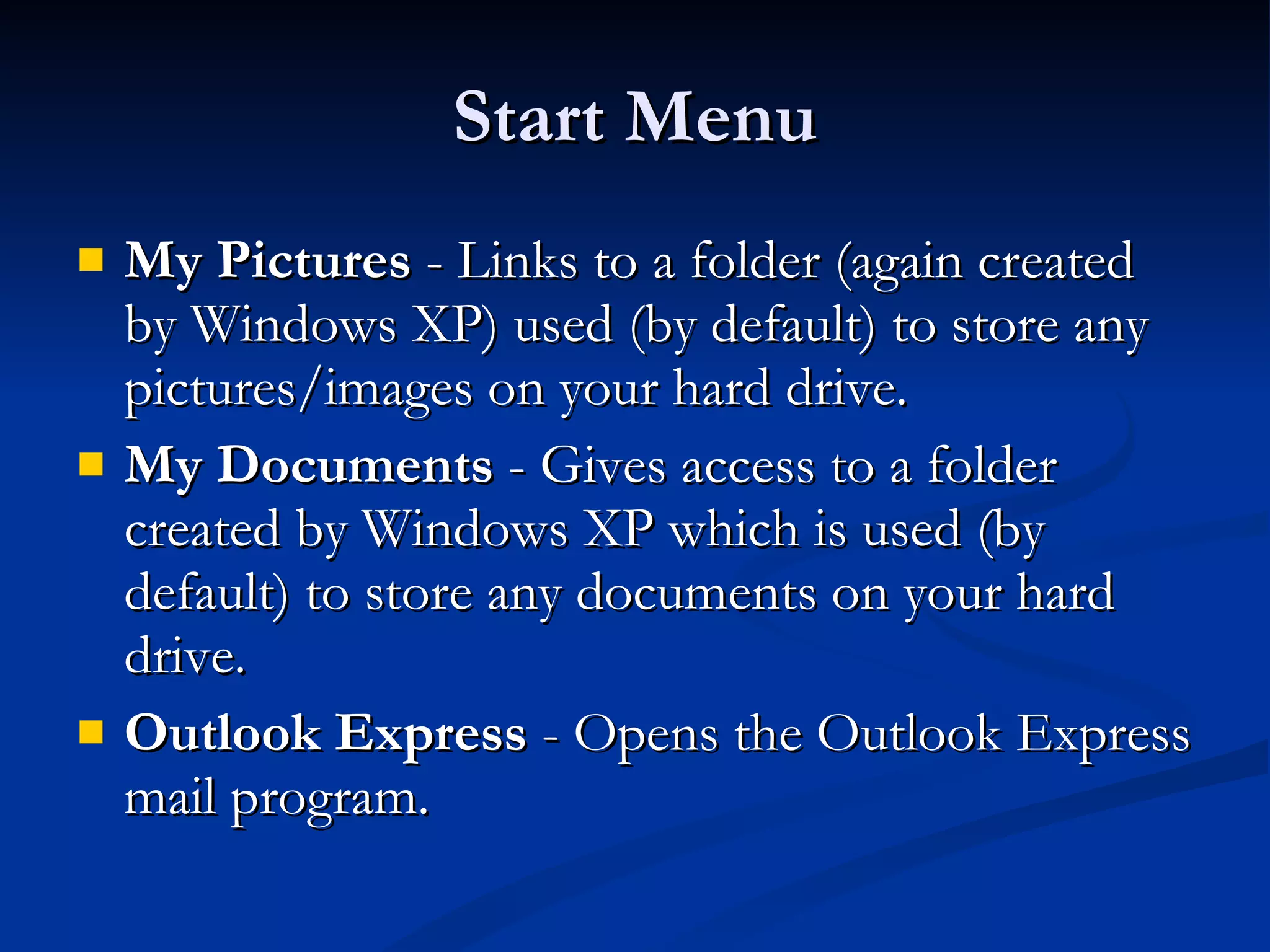 Start Menu

My Pictures - Links to a folder (again created by Windows XP) used (by default) to store any pictures/images on your hard drive.

My Documents - Gives access to a folder created by Windows XP which is used (by default) to store any documents on your hard drive.

Outlook Express - Opens the Outlook Express mail program.